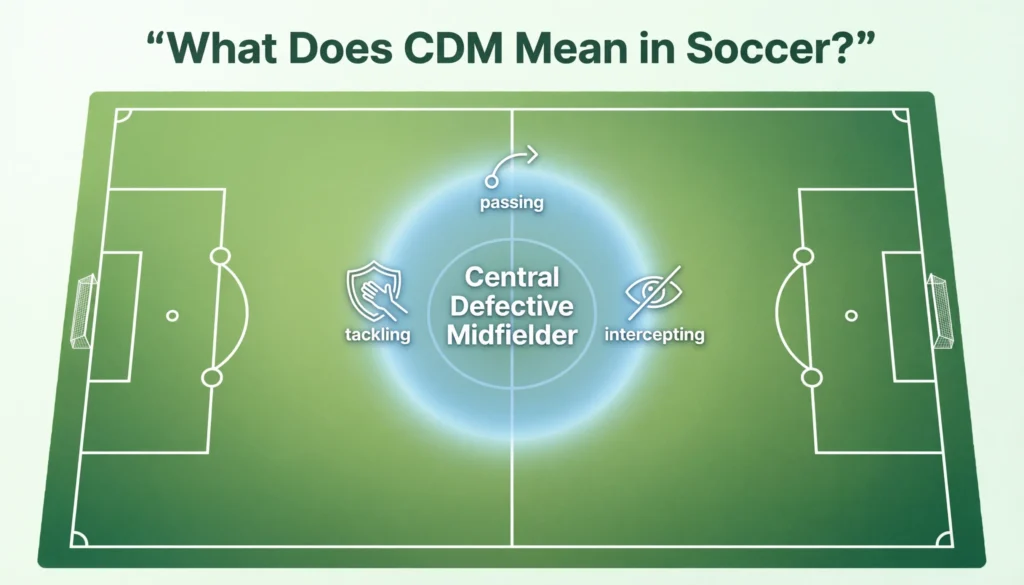 “What Does CDM Mean in Soccer?”

passing

tackling

Central Defective Midfielder

intercepting